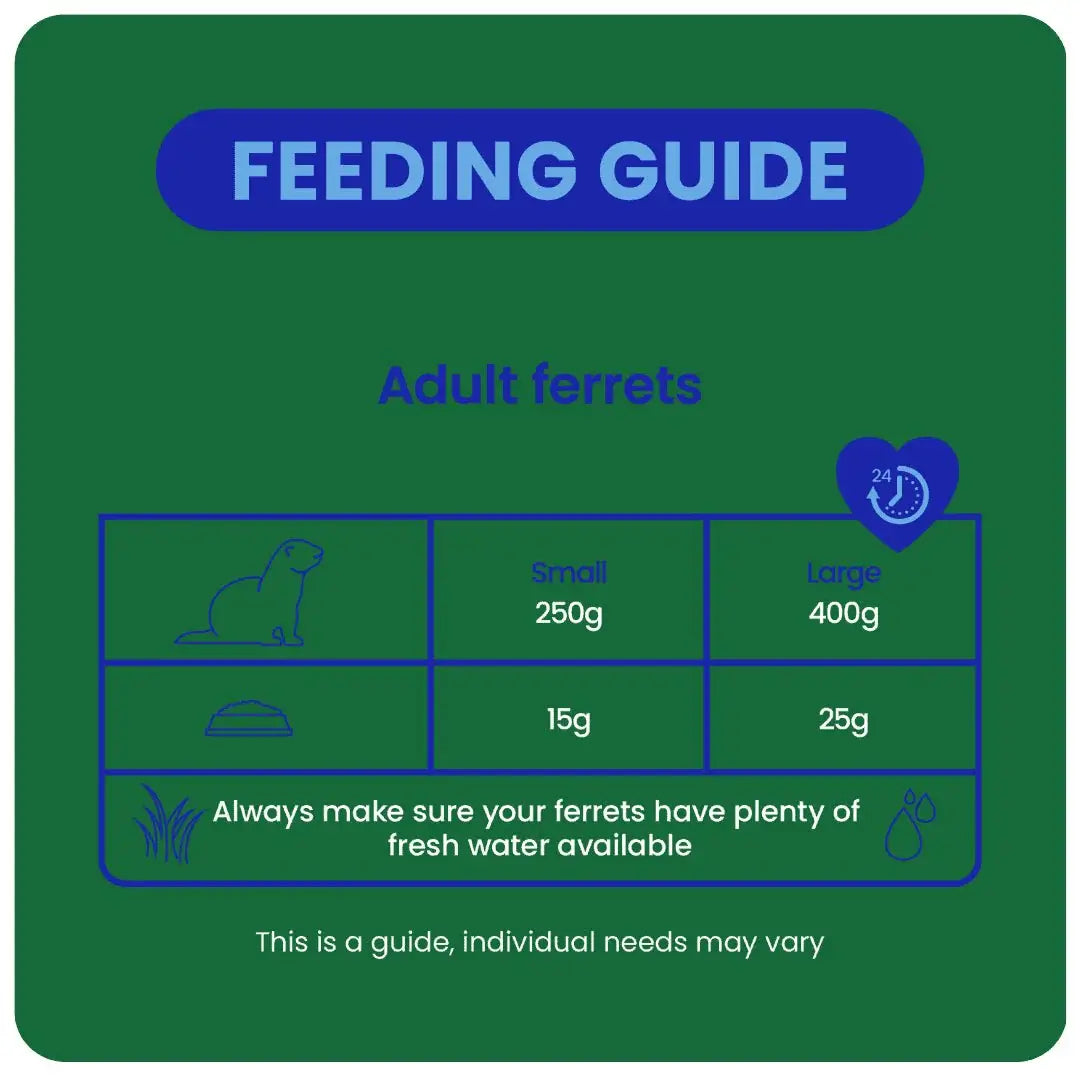 FEEDING GUIDE

Adult ferrets

24

|  | Small 250g | Large 400g |
|---|---|---|
|  | 15g | 25g |

Always make sure your ferrets have plenty of fresh water available

This is a guide, individual needs may vary